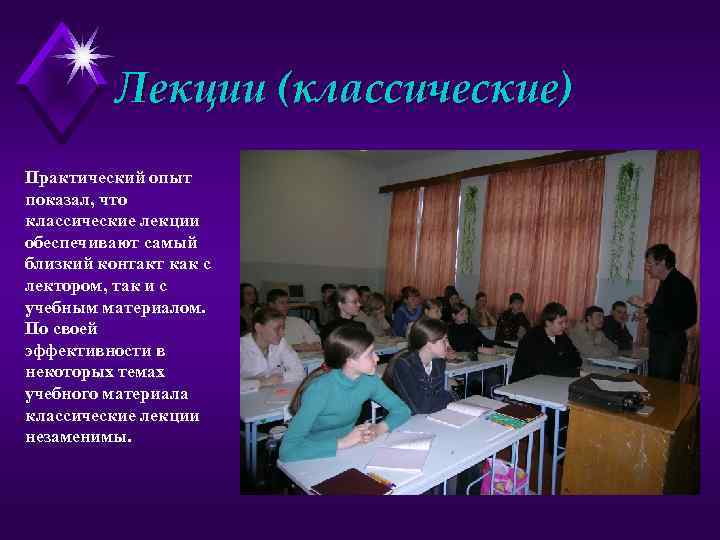 Лекции (классические)

Практический опыт показал, что классические лекции обеспечивают самый близкий контакт как с лектором, так и с учебным материалом. По своей эффективности в некоторых темах учебного материала классические лекции незаменимы.